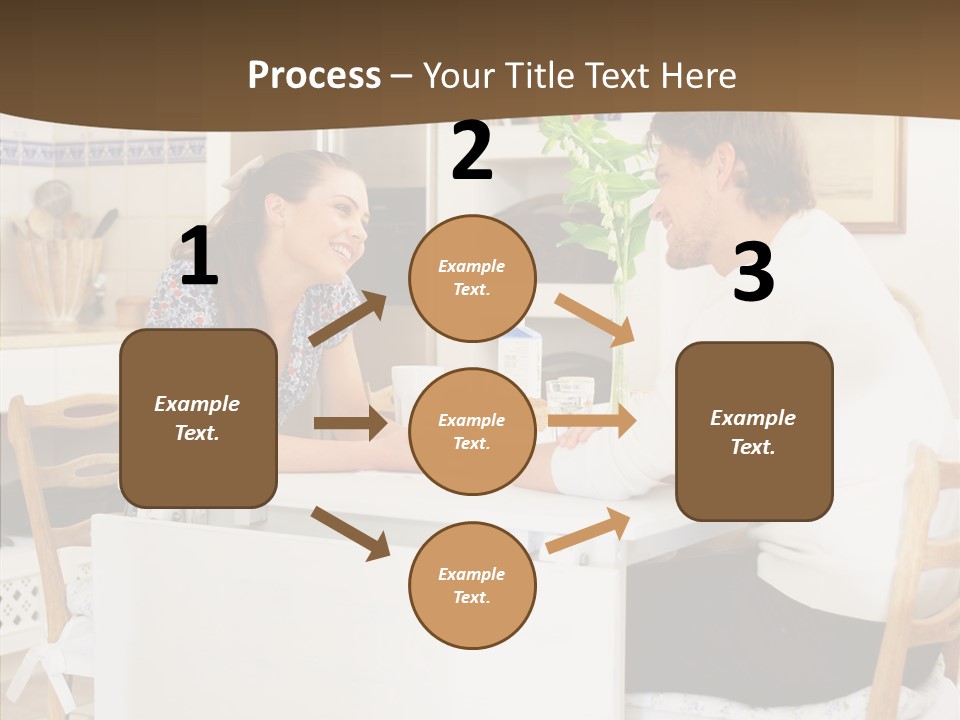 Process – Your Title Text Here

1

Example Text.

2

Example Text.

Example Text.

Example Text.

3

Example Text.